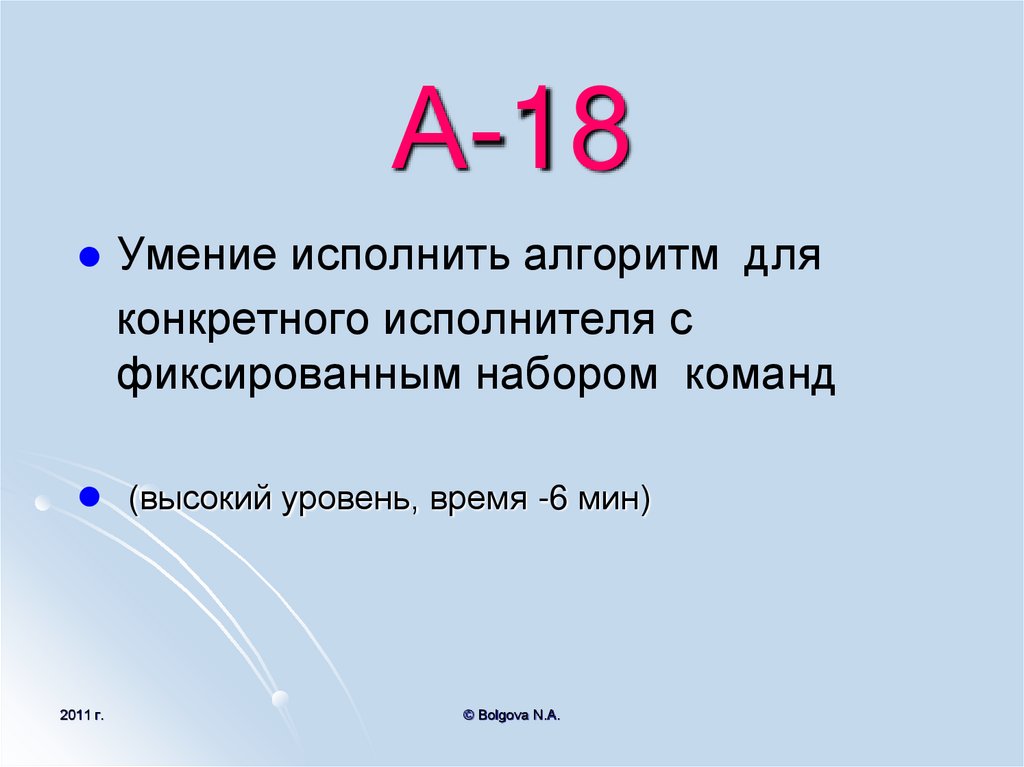 А-18

Умение исполнить алгоритм для конкретного исполнителя с фиксированным набором команд

(высокий уровень, время -6 мин)

2011 г.

© Bolgova N.A.